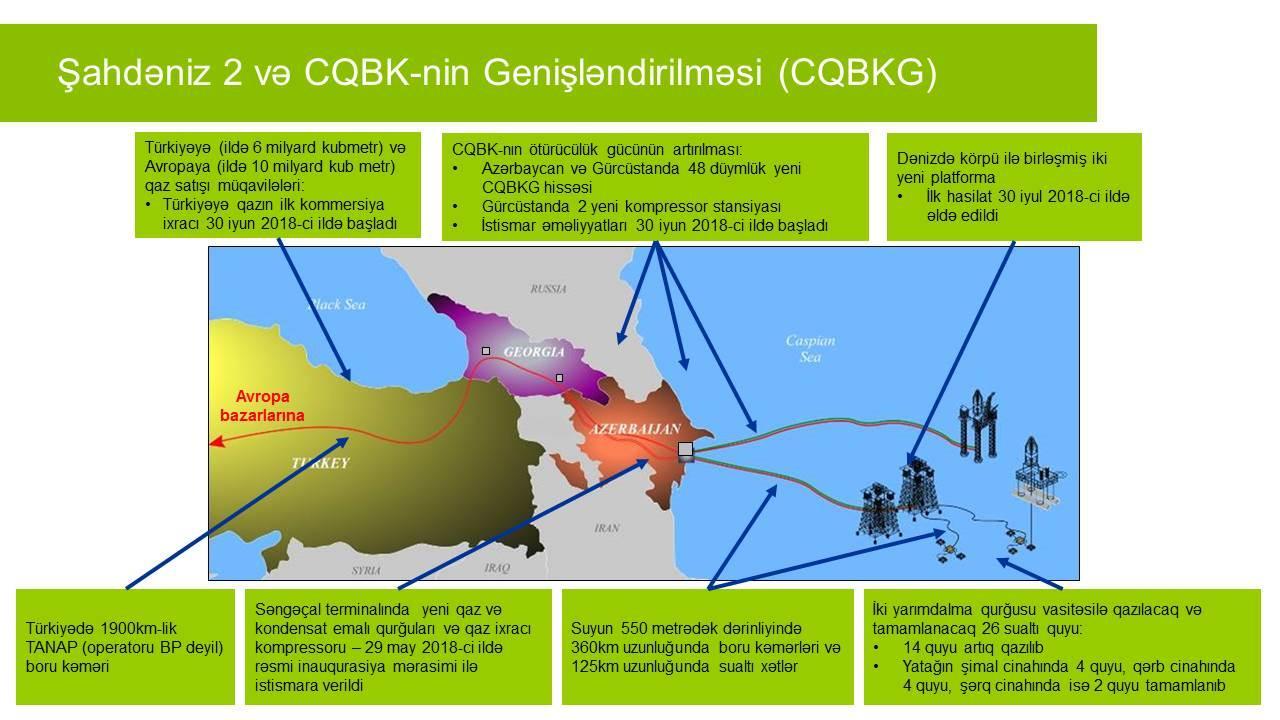 Şahdəniz 2 və CQBK-nin Genişləndirilməsi (CQBKG)

Türkiyəyə (ildə 6 milyard kubmetr) və Avropaya (ildə 10 milyard kub metr) qaz satışı müqavilələri:
• Türkiyəyə qazın ilk kommersiya ixracı 30 iyun 2018-ci ildə başladı

CQBK-nın ötürücülük gücünün artırılması:
• Azərbaycan və Gürcüstanda 48 düymlük yeni CQBKG hissəsi
• Gürcüstanda 2 yeni kompressor stansiyası
• İstismar əməliyyatları 30 iyun 2018-ci ildə başladı

Dənizdə körpü ilə birləşmiş iki yeni platforma
• İlk hasilat 30 iyul 2018-ci ildə əldə edildi

Black Sea
RUSSIA
GEORGIA
Caspian Sea
Avropa bazarlarına
AZERBAIJAN
TURKEY
IRAN
SYRIA
IRAQ

Türkiyədə 1900km-lik TANAP (operatoru BP deyil) boru kəməri

Səngəçal terminalında yeni qaz və kondensat emalı qurğuları və qaz ixracı kompressoru – 29 may 2018-ci ildə rəsmi inauqurasiya mərasimi ilə istismara verildi

Suyun 550 metrədək dərinliyində 360km uzunluğunda boru kəmərləri və 125km uzunluğunda sualtı xətlər

İki yarımdalma qurğusu vasitəsilə qazılacaq və tamamlanacaq 26 sualtı quyu:
• 14 quyu artıq qazılıb
• Yatağın şimal cinahında 4 quyu, qərb cinahında 4 quyu, şərq cinahında isə 2 quyu tamamlanıb